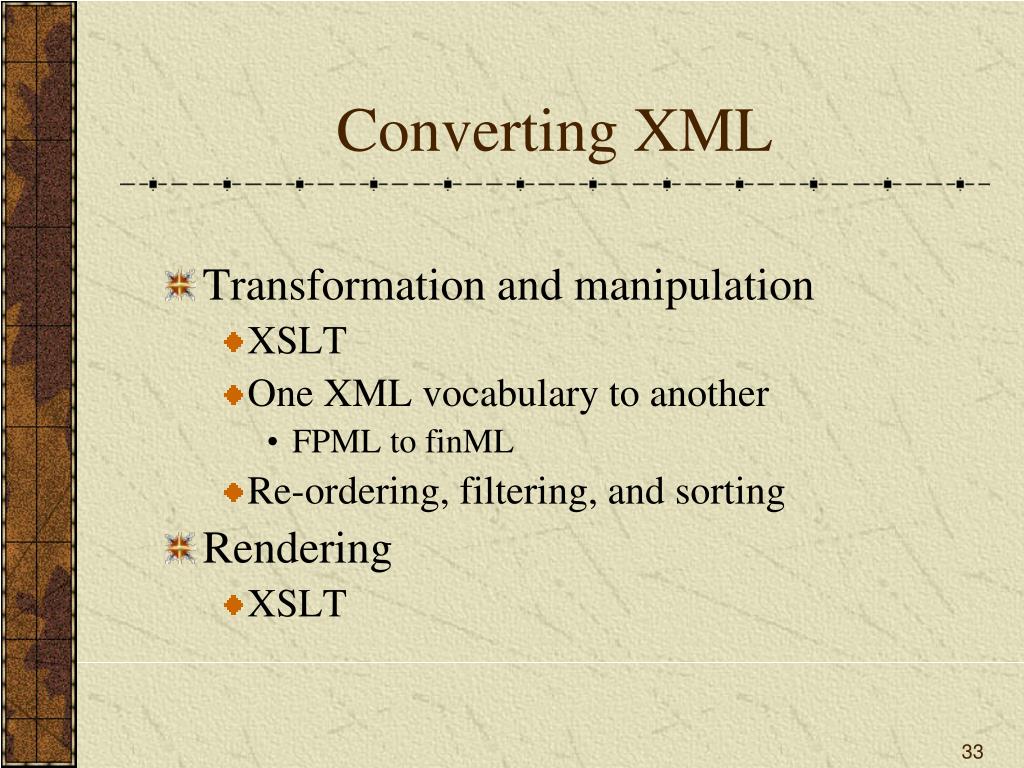 Converting XML

Transformation and manipulation
XSLT
One XML vocabulary to another
• FPML to finML
Re-ordering, filtering, and sorting
Rendering
XSLT

33